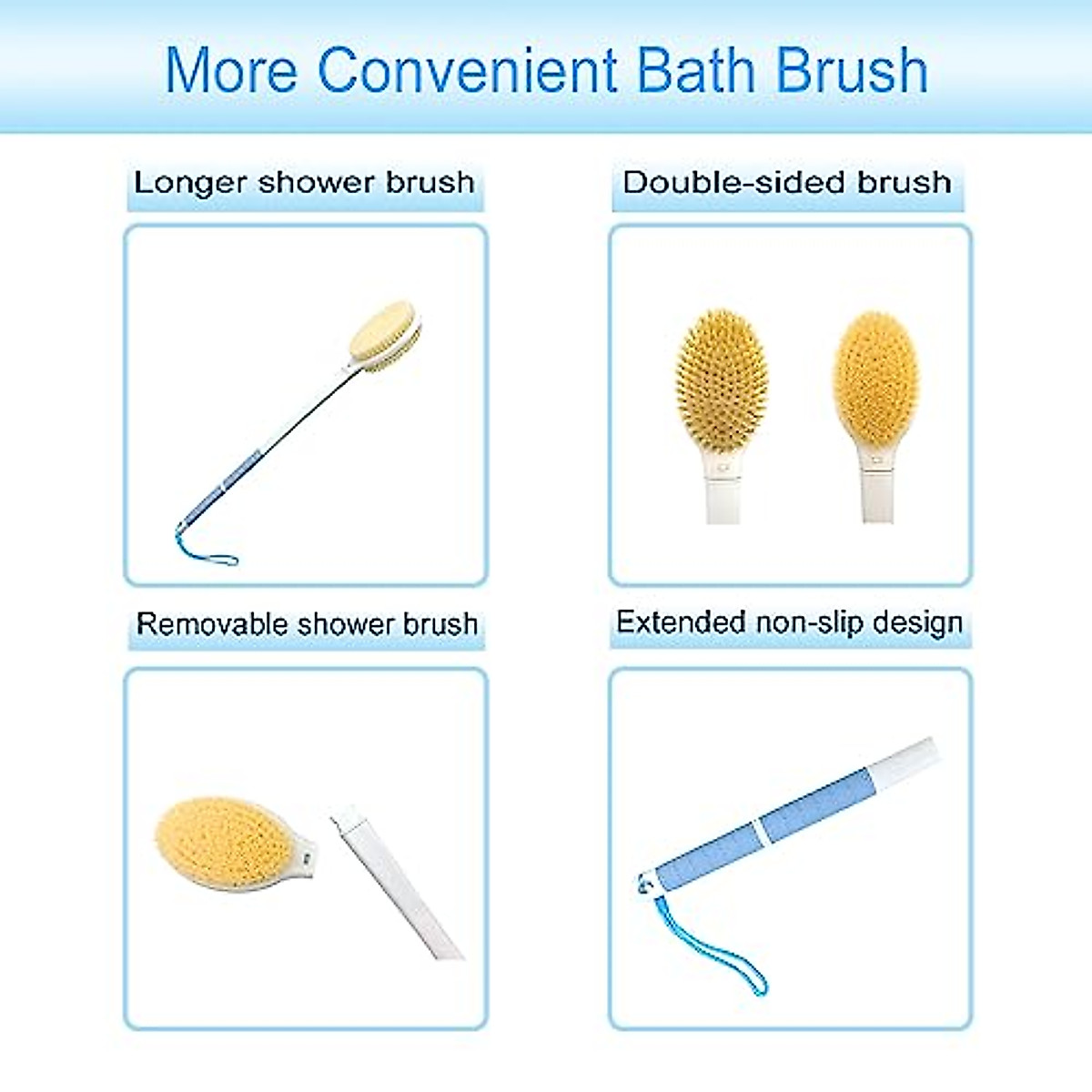 More Convenient Bath Brush

Longer shower brush

Double-sided brush

Removable shower brush

Extended non-slip design